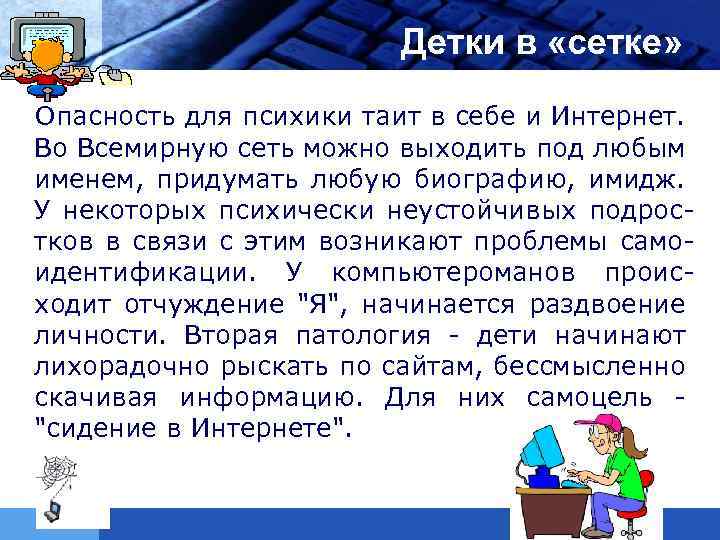 Детки в «сетке»

Опасность для психики таит в себе и Интернет. Во Всемирную сеть можно выходить под любым именем, придумать любую биографию, имидж. У некоторых психически неустойчивых подростков в связи с этим возникают проблемы самоидентификации. У компьютероманов происходит отчуждение "Я", начинается раздвоение личности. Вторая патология - дети начинают лихорадочно рыскать по сайтам, бессмысленно скачивая информацию. Для них самоцель - "сидение в Интернете".